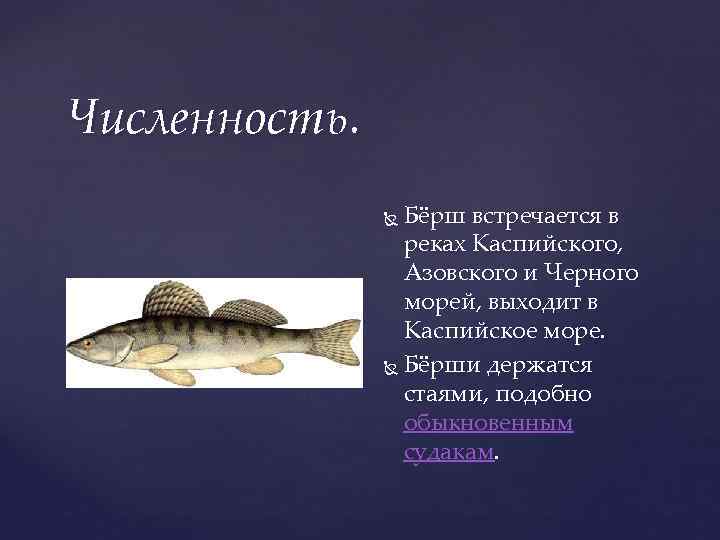 Численность.

Бёрш встречается в реках Каспийского, Азовского и Черного морей, выходит в Каспийское море.

Бёрши держатся стаями, подобно обыкновенным судакам.